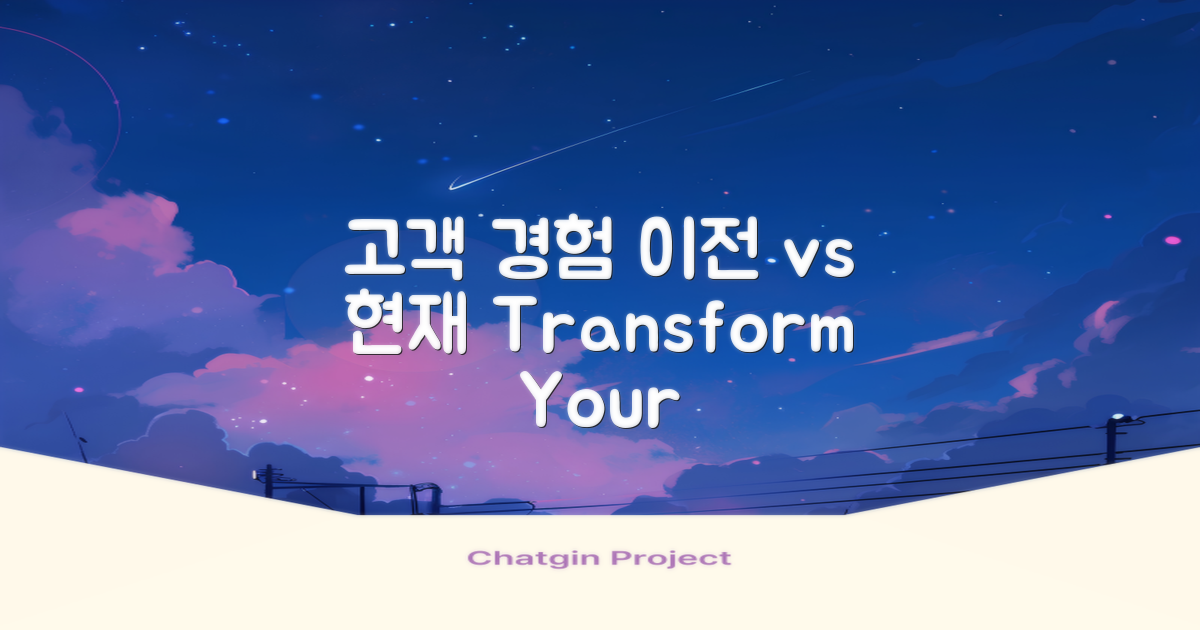 고객 경험 이전 vs 현재 Transform Your

Chatgin Project